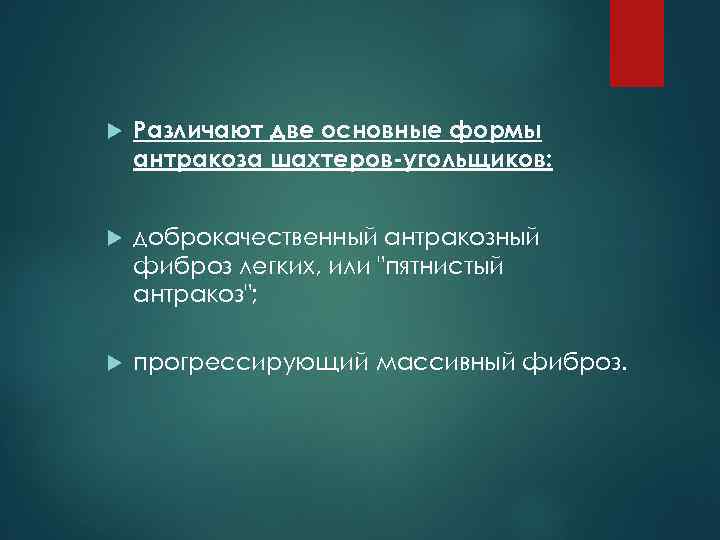 Различают две основные формы антракоза шахтеров-угольщиков:

доброкачественный антракозный фиброз легких, или "пятнистый антракоз";

прогрессирующий массивный фиброз.